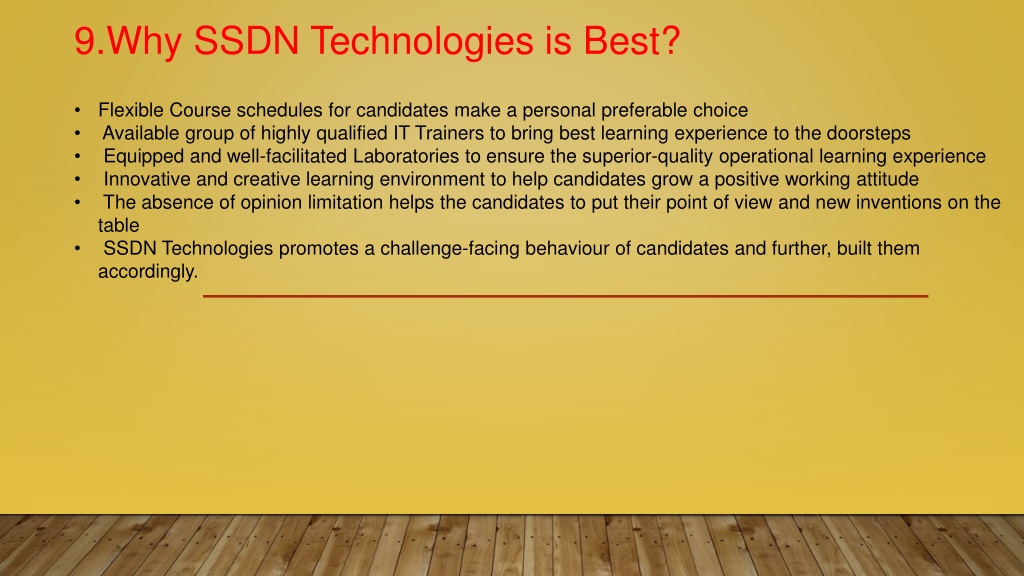 9.Why SSDN Technologies is Best?

• Flexible Course schedules for candidates make a personal preferable choice
• Available group of highly qualified IT Trainers to bring best learning experience to the doorsteps
• Equipped and well-facilitated Laboratories to ensure the superior-quality operational learning experience
• Innovative and creative learning environment to help candidates grow a positive working attitude
• The absence of opinion limitation helps the candidates to put their point of view and new inventions on the table
• SSDN Technologies promotes a challenge-facing behaviour of candidates and further, built them accordingly.